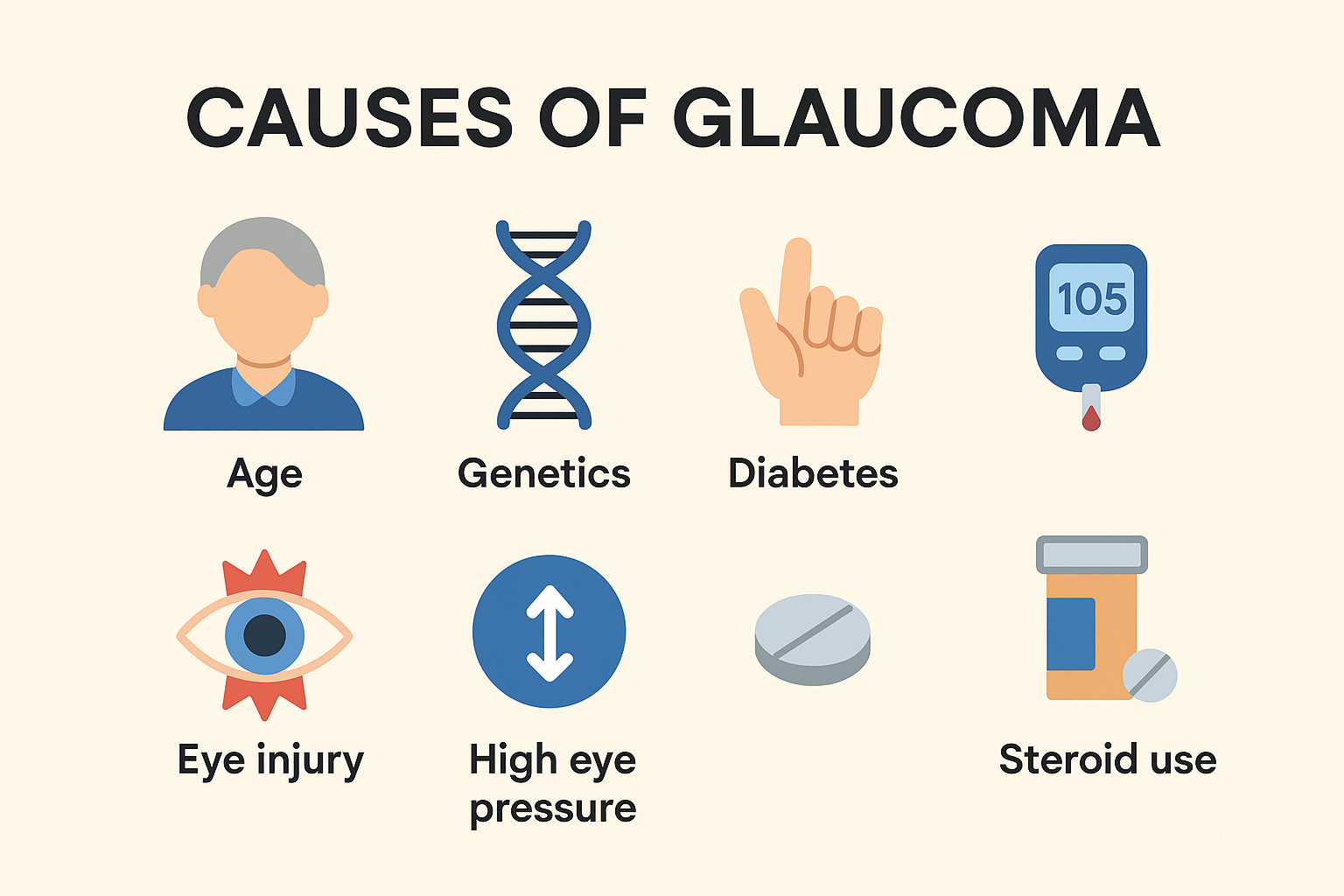 CAUSES OF GLAUCOMA

Age

Genetics

Diabetes

105

Eye injury

High eye pressure

Steroid use